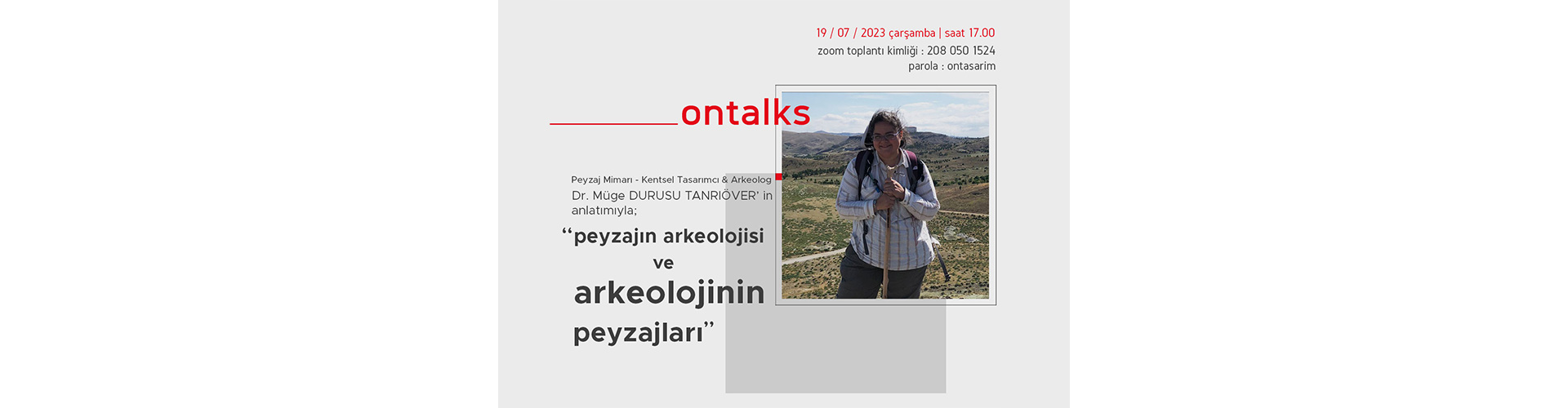 19 / 07 / 2023 çarşamba | saat 17.00
zoom toplantı kimliği : 208 050 1524
parola : ontasarim

ontalks

Peyzaj Mimarı - Kentsel Tasarımcı & Arkeolog
Dr. Müge DURUSU TANRIÖVER' in anlatımıyla;

"peyzajın arkeolojisi ve arkeolojinin peyzajları"